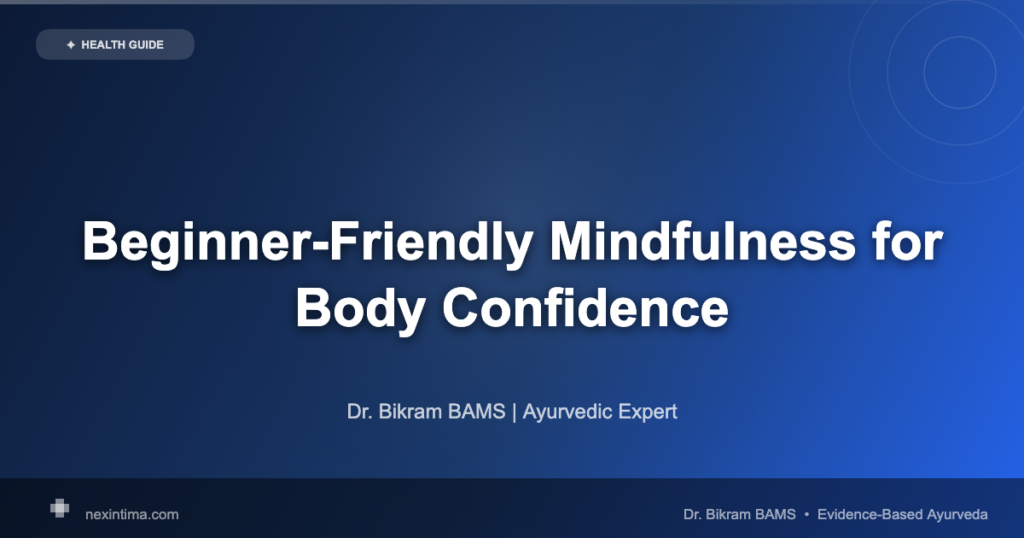 ✦ HEALTH GUIDE

Beginner-Friendly Mindfulness for Body Confidence

Dr. Bikram BAMS | Ayurvedic Expert

nexintima.com

Dr. Bikram BAMS • Evidence-Based Ayurveda